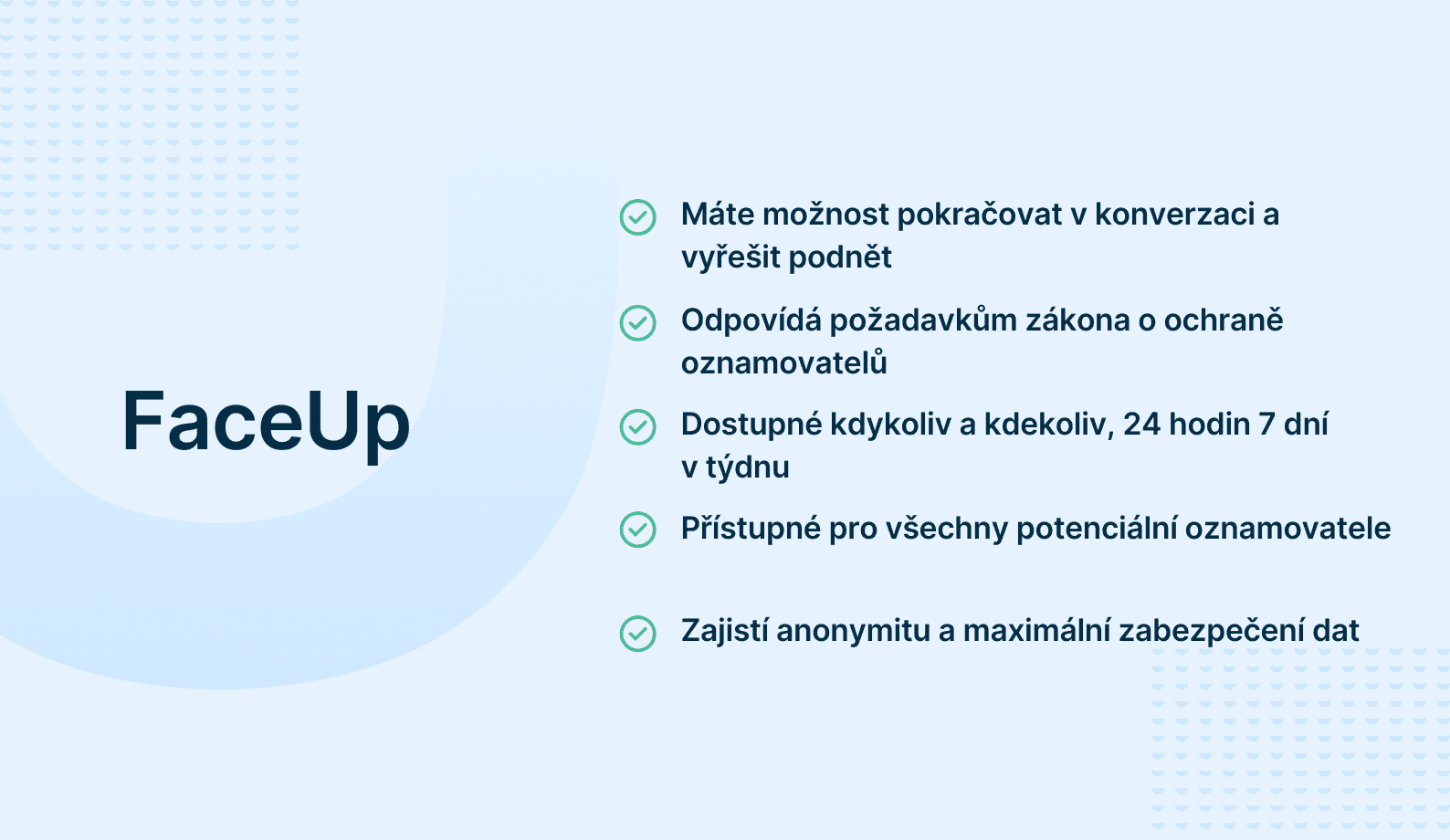 FaceUp

Máte možnost pokračovat v konverzaci a vyřešit podnět

Odpovídá požadavkům zákona o ochraně oznamovatelů

Dostupné kdykoliv a kdekoliv, 24 hodin 7 dní v týdnu

Přístupné pro všechny potenciální oznamovatele

Zajistí anonymitu a maximální zabezpečení dat